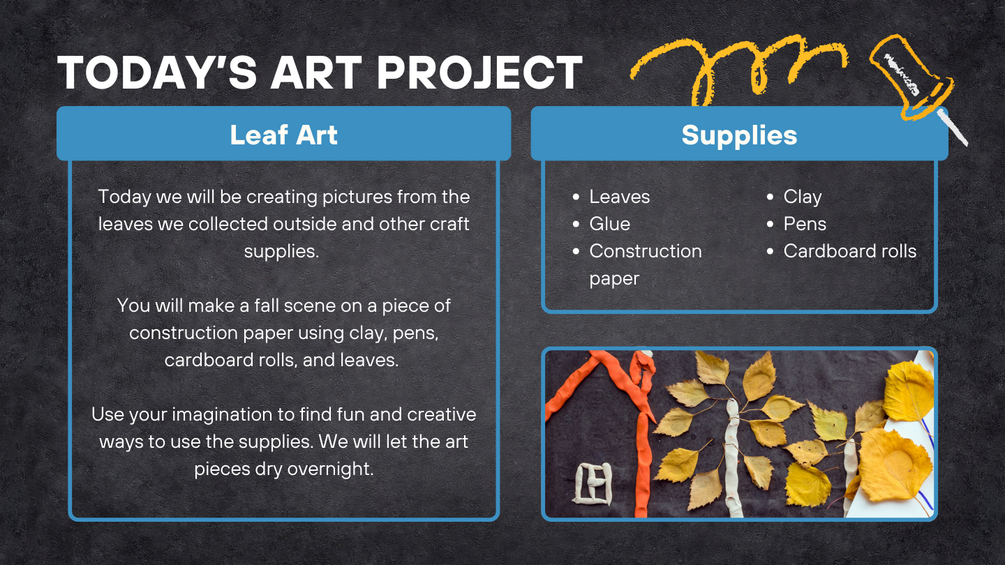 TODAY'S ART PROJECT

Leaf Art

Today we will be creating pictures from the leaves we collected outside and other craft supplies.

You will make a fall scene on a piece of construction paper using clay, pens, cardboard rolls, and leaves.

Use your imagination to find fun and creative ways to use the supplies. We will let the art pieces dry overnight.

Supplies

- Leaves
- Glue
- Construction paper

- Clay
- Pens
- Cardboard rolls